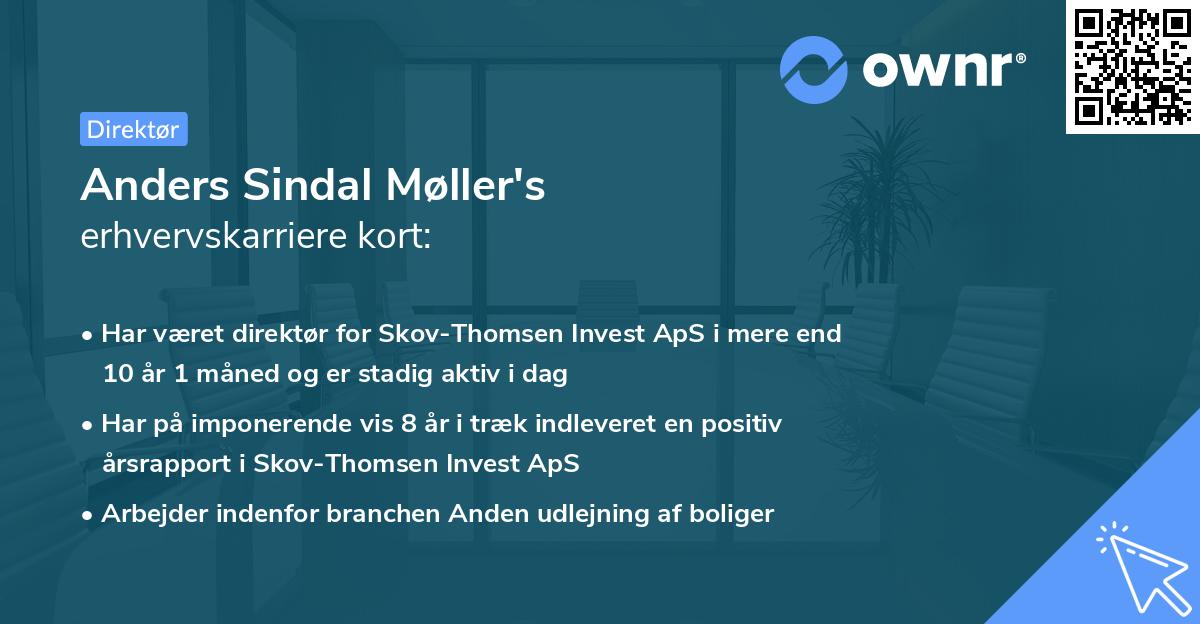 ownr®

Direktør

Anders Sindal Møller's
erhvervskarriere kort:

• Har været direktør for Skov-Thomsen Invest ApS i mere end 10 år 1 måned og er stadig aktiv i dag

• Har på imponerende vis 8 år i træk indleveret en positiv årsrapport i Skov-Thomsen Invest ApS

• Arbejder indenfor branchen Anden udlejning af boliger